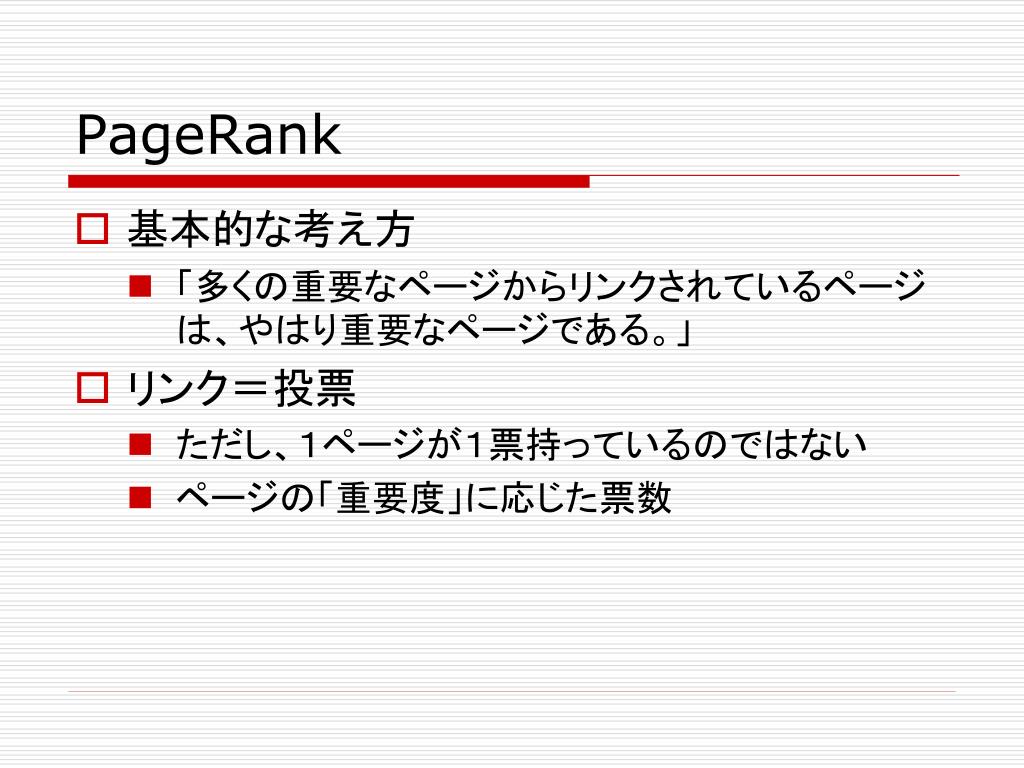 PageRank

基本的な考え方

「多くの重要なページからリンクされているページは、やはり重要なページである。」

リンク＝投票

ただし、1ページが１票持っているのではない

ページの「重要度」に応じた票数